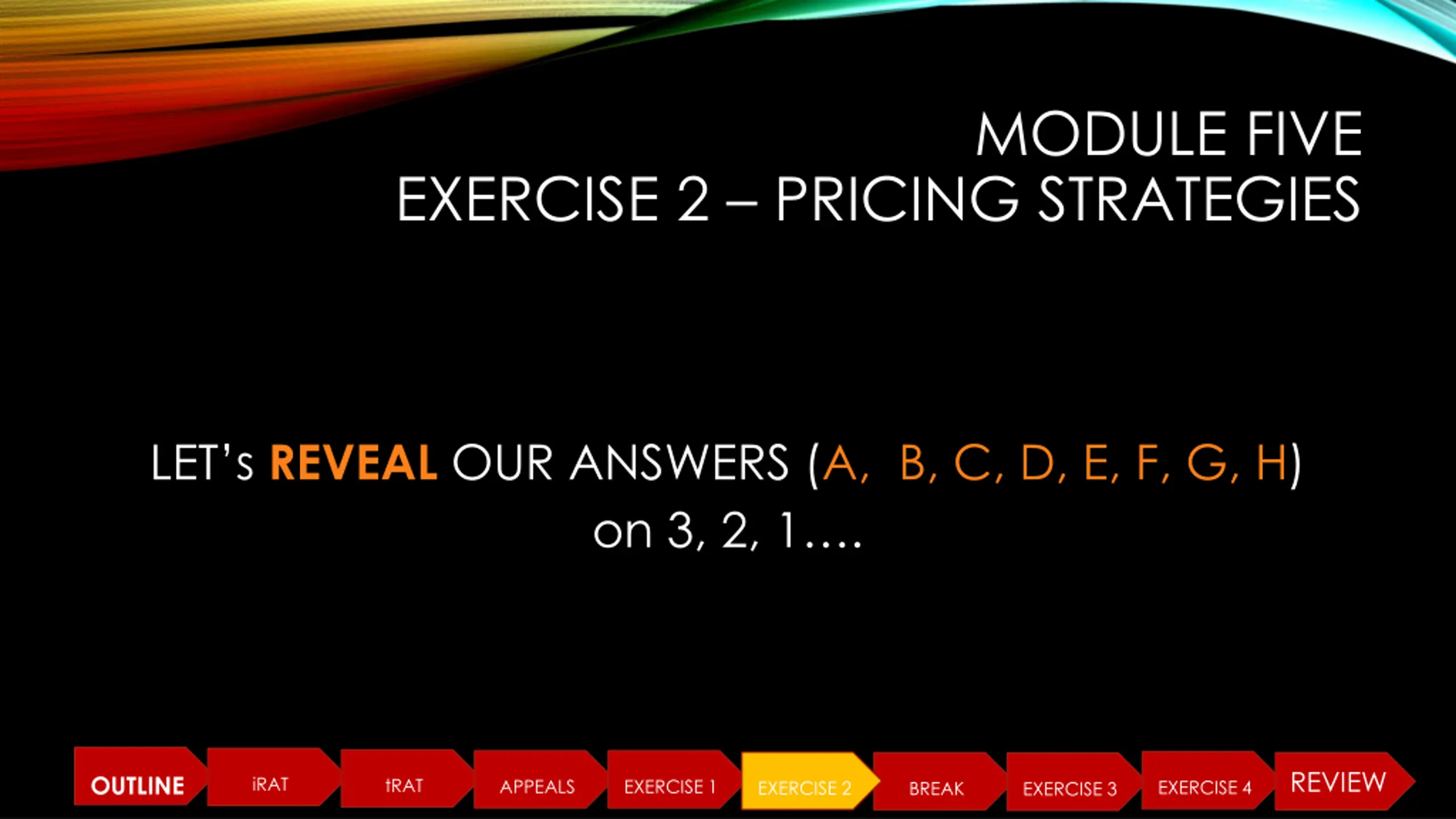 MODULE FIVE
EXERCISE 2 – PRICING STRATEGIES

LET's REVEAL OUR ANSWERS (A, B, C, D, E, F, G, H) on 3, 2, 1….

OUTLINE
iRAT
tRAT
APPEALS
EXERCISE 1
EXERCISE 2
BREAK
EXERCISE 3
EXERCISE 4
REVIEW